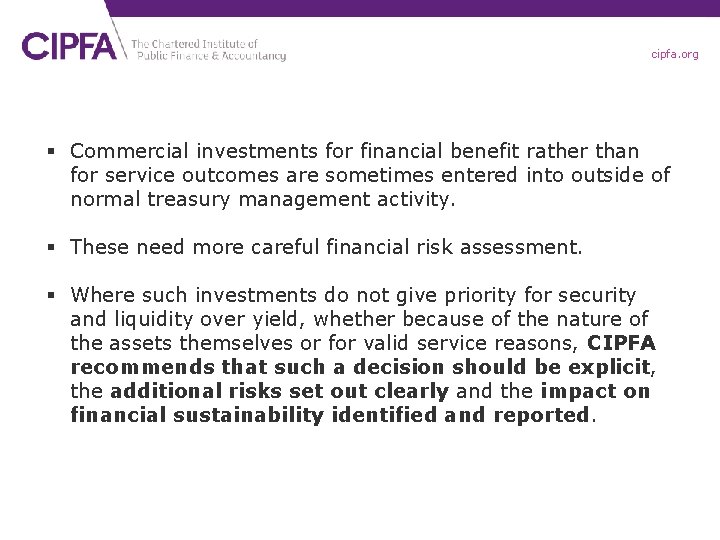 CIPFA The Chartered Institute of Public Finance & Accountancy

cipfa.org

▪ Commercial investments for financial benefit rather than for service outcomes are sometimes entered into outside of normal treasury management activity.

▪ These need more careful financial risk assessment.

▪ Where such investments do not give priority for security and liquidity over yield, whether because of the nature of the assets themselves or for valid service reasons, CIPFA recommends that such a decision should be explicit, the additional risks set out clearly and the impact on financial sustainability identified and reported.